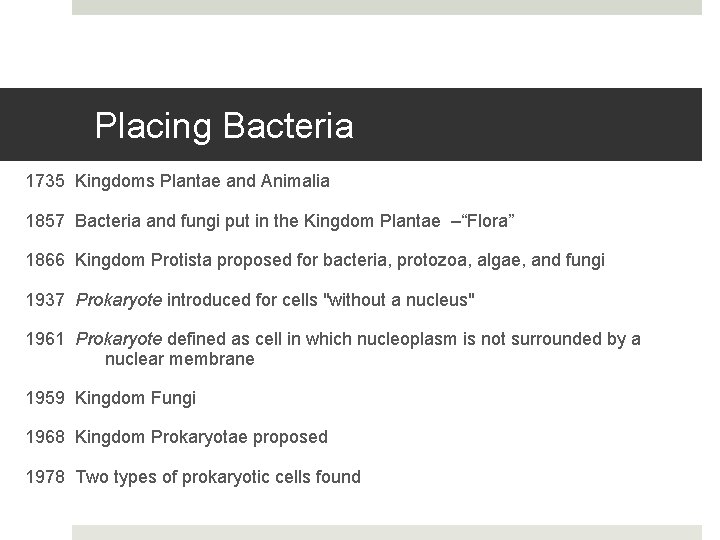 Placing Bacteria

1735 Kingdoms Plantae and Animalia

1857 Bacteria and fungi put in the Kingdom Plantae –“Flora”

1866 Kingdom Protista proposed for bacteria, protozoa, algae, and fungi

1937 Prokaryote introduced for cells "without a nucleus"

1961 Prokaryote defined as cell in which nucleoplasm is not surrounded by a nuclear membrane

1959 Kingdom Fungi

1968 Kingdom Prokaryotae proposed

1978 Two types of prokaryotic cells found